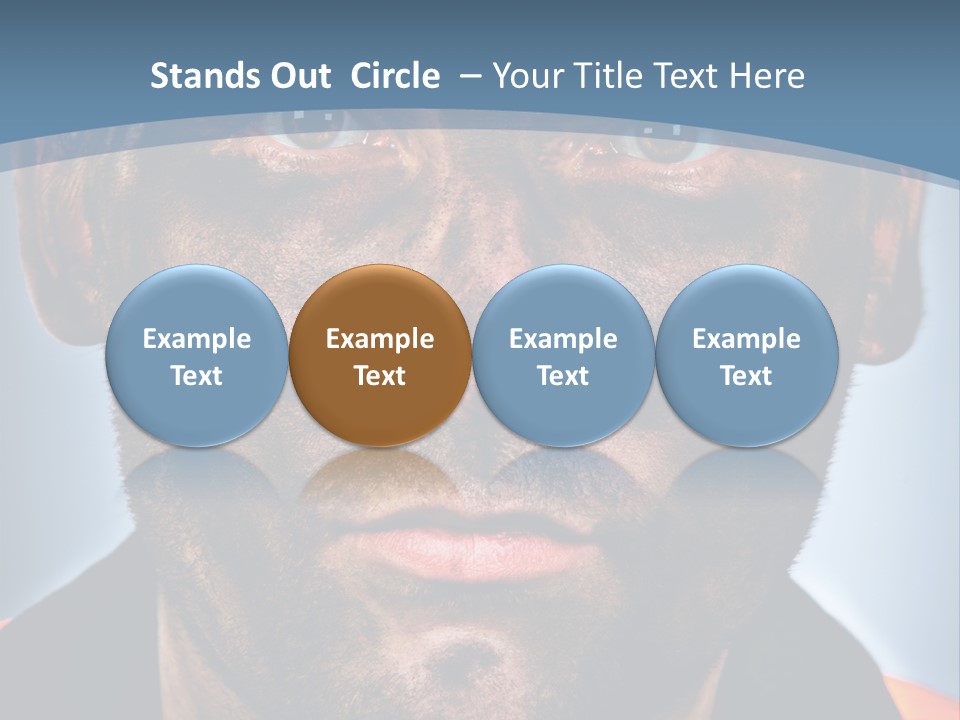 Stands Out Circle – Your Title Text Here

Example Text

Example Text

Example Text

Example Text